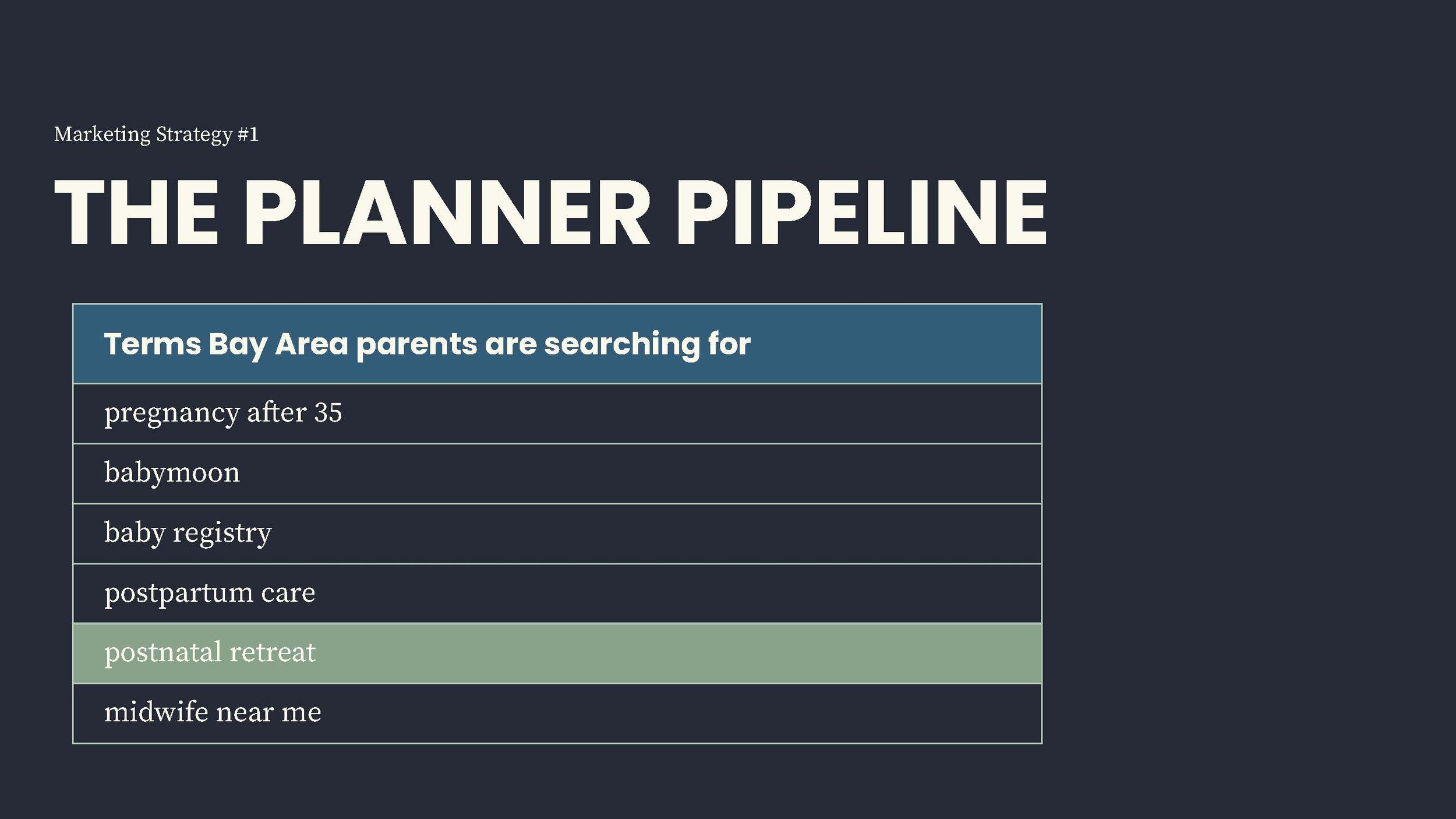 Marketing Strategy #1

THE PLANNER PIPELINE

| Terms Bay Area parents are searching for |
|---|
| pregnancy after 35 |
| babymoon |
| baby registry |
| postpartum care |
| postnatal retreat |
| midwife near me |